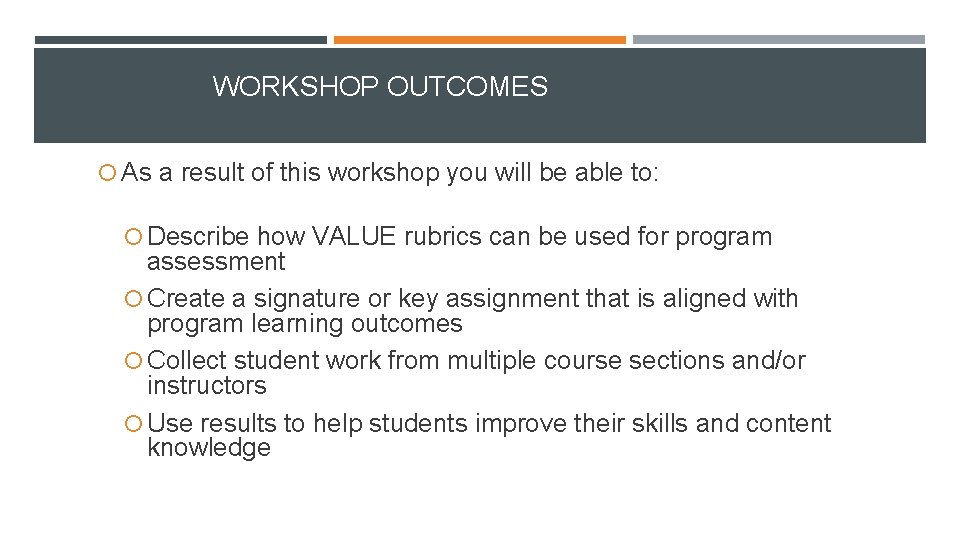 WORKSHOP OUTCOMES

As a result of this workshop you will be able to:

Describe how VALUE rubrics can be used for program assessment

Create a signature or key assignment that is aligned with program learning outcomes

Collect student work from multiple course sections and/or instructors

Use results to help students improve their skills and content knowledge